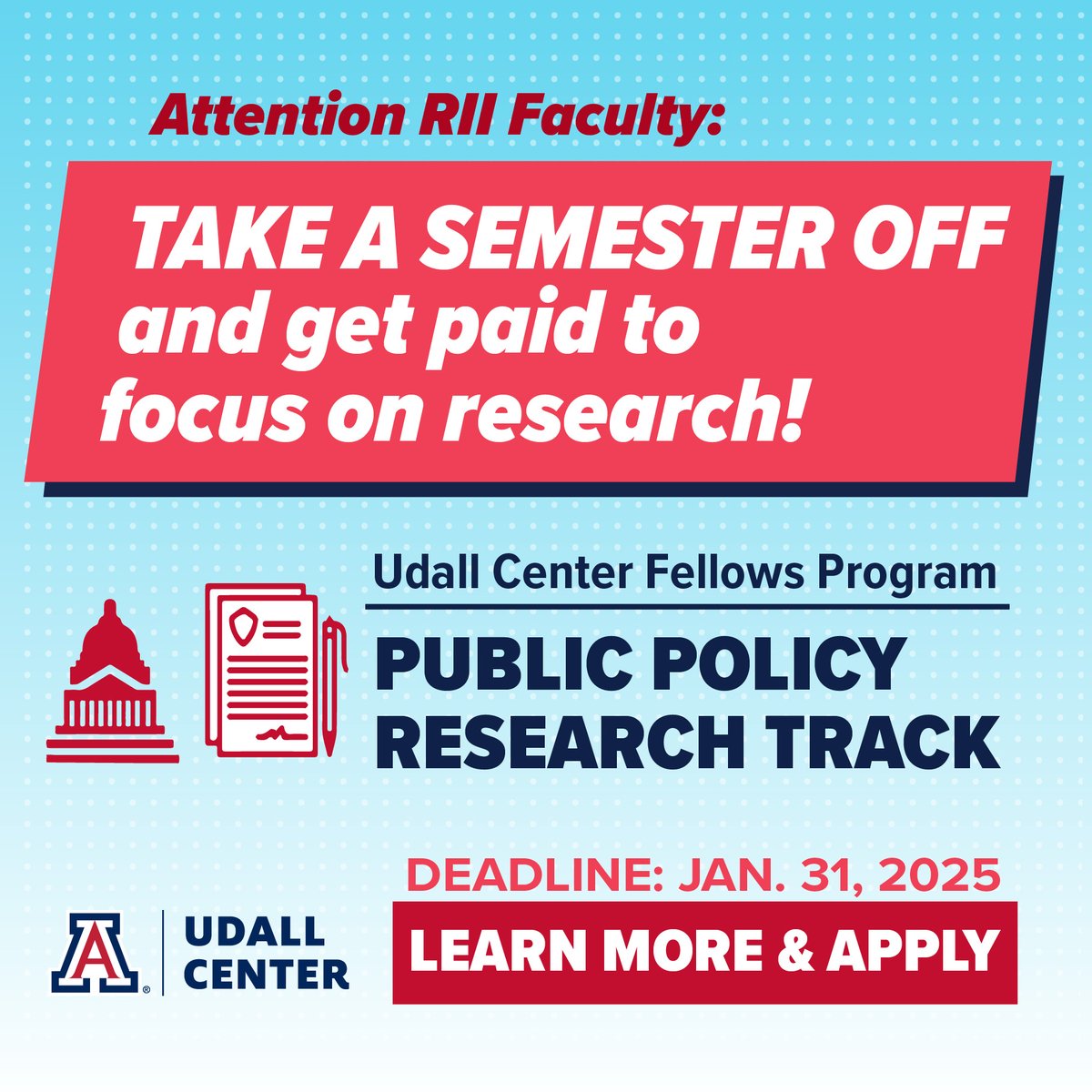 Attention RII Faculty:

TAKE A SEMESTER OFF and get paid to focus on research!

Udall Center Fellows Program

PUBLIC POLICY RESEARCH TRACK

DEADLINE: JAN. 31, 2025

LEARN MORE & APPLY

A UDALL CENTER